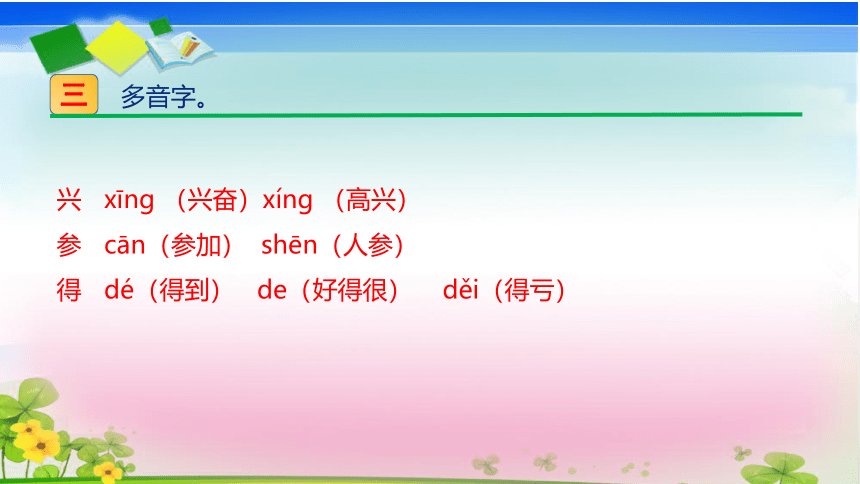 三 多音字。

兴 xīng （兴奋）xíng （高兴）

参 cān（参加） shēn（人参）

得 dé（得到） de（好得很） děi（得亏）